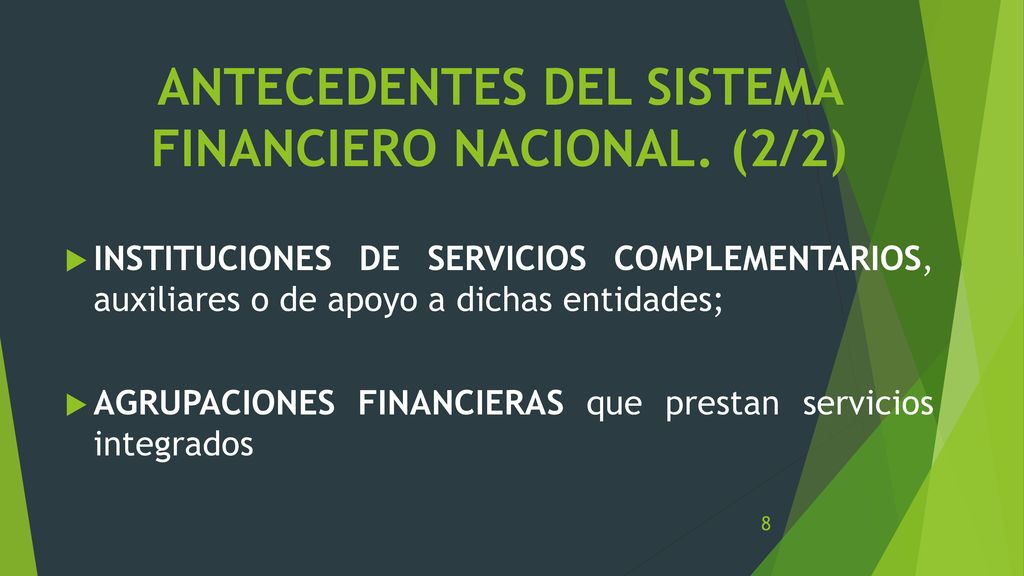 ANTECEDENTES DEL SISTEMA FINANCIERO NACIONAL. (2/2)

INSTITUCIONES DE SERVICIOS COMPLEMENTARIOS, auxiliares o de apoyo a dichas entidades;

AGRUPACIONES FINANCIERAS que prestan servicios integrados

8